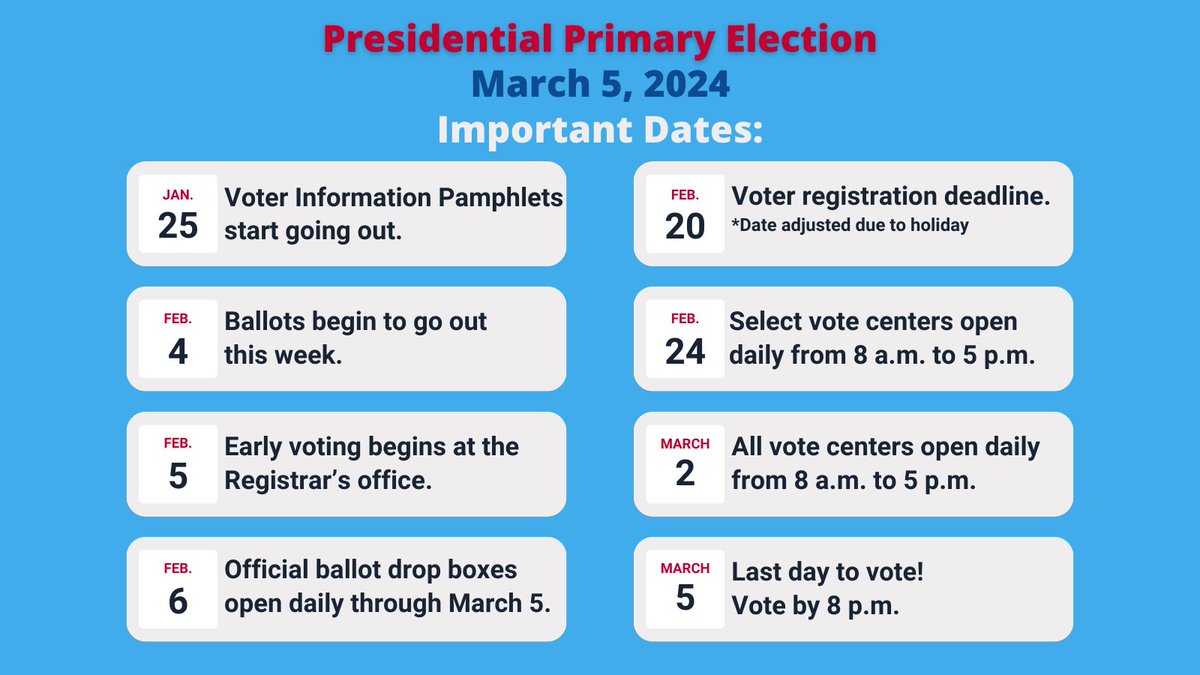 Presidential Primary Election
March 5, 2024
Important Dates:

JAN.
25
Voter Information Pamphlets start going out.

FEB.
4
Ballots begin to go out this week.

FEB.
5
Early voting begins at the Registrar's office.

FEB.
6
Official ballot drop boxes open daily through March 5.

FEB.
20
Voter registration deadline.
*Date adjusted due to holiday

FEB.
24
Select vote centers open daily from 8 a.m. to 5 p.m.

MARCH
2
All vote centers open daily from 8 a.m. to 5 p.m.

MARCH
5
Last day to vote!
Vote by 8 p.m.